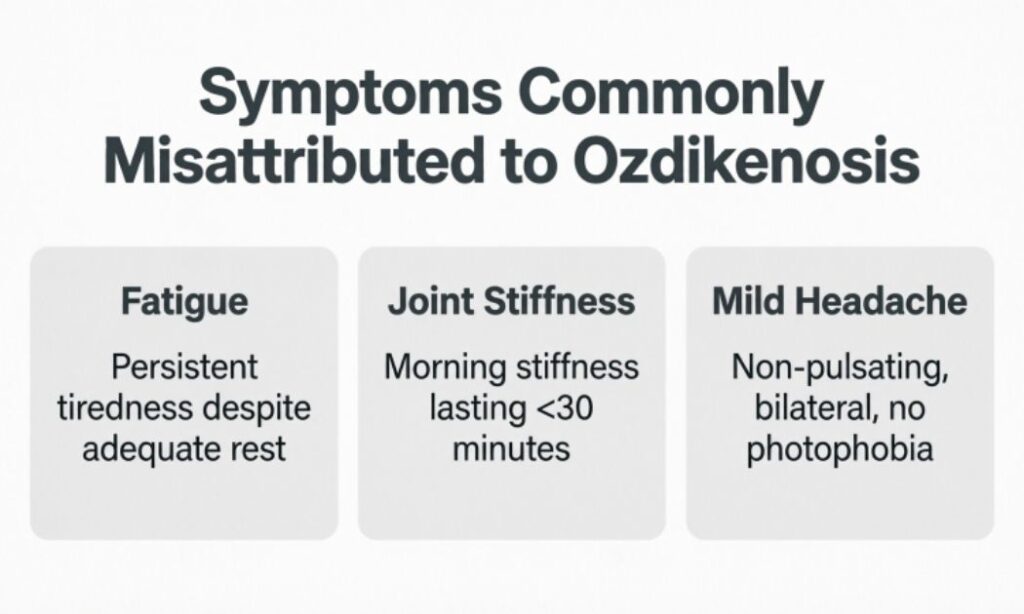 Symptoms Commonly Misattributed to Ozdikenosis

Fatigue

Persistent tiredness despite adequate rest

Joint Stiffness

Morning stiffness lasting <30 minutes

Mild Headache

Non-pulsating, bilateral, no photophobia